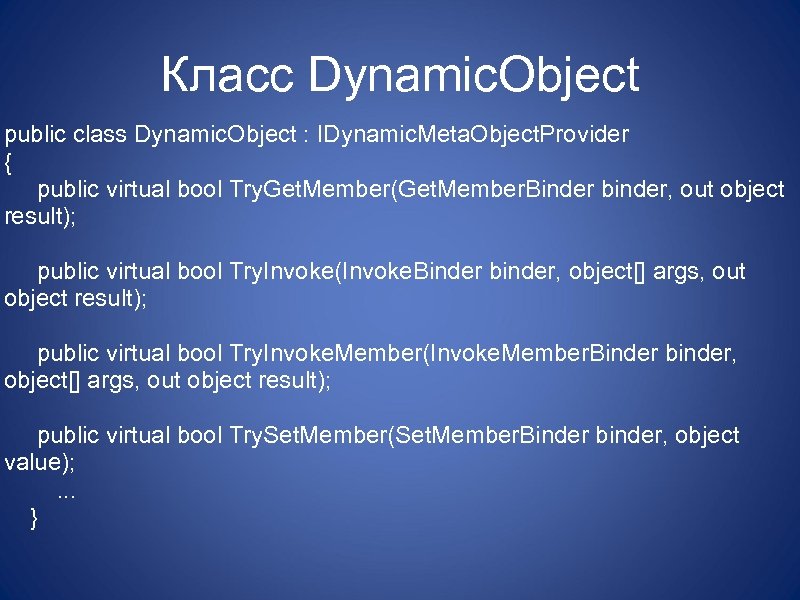 Класс DynamicObject

public class DynamicObject : IDynamicMetaObjectProvider
{
public virtual bool TryGetMember(GetMemberBinder binder, out object result);

public virtual bool TryInvoke(InvokeBinder binder, object[] args, out object result);

public virtual bool TryInvokeMember(InvokeMemberBinder binder, object[] args, out object result);

public virtual bool TrySetMember(SetMemberBinder binder, object value);
...
}